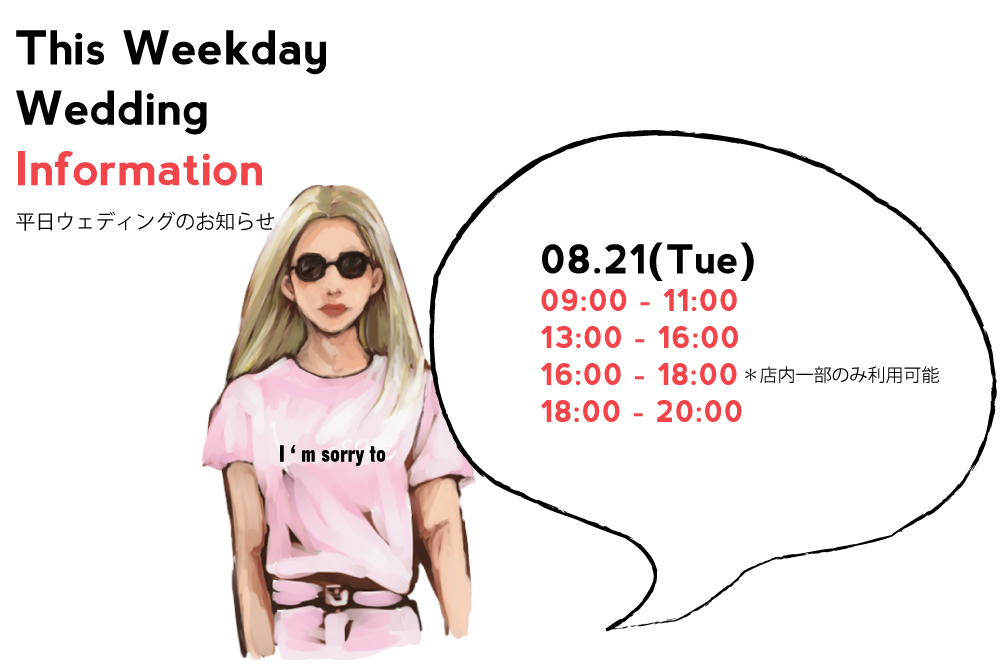 This Weekday
Wedding
Information
平日ウェディングのお知らせ

I ‘ m sorry to

08.21(Tue)
09:00 - 11:00
13:00 - 16:00
16:00 - 18:00 ＊店内一部のみ利用可能
18:00 - 20:00